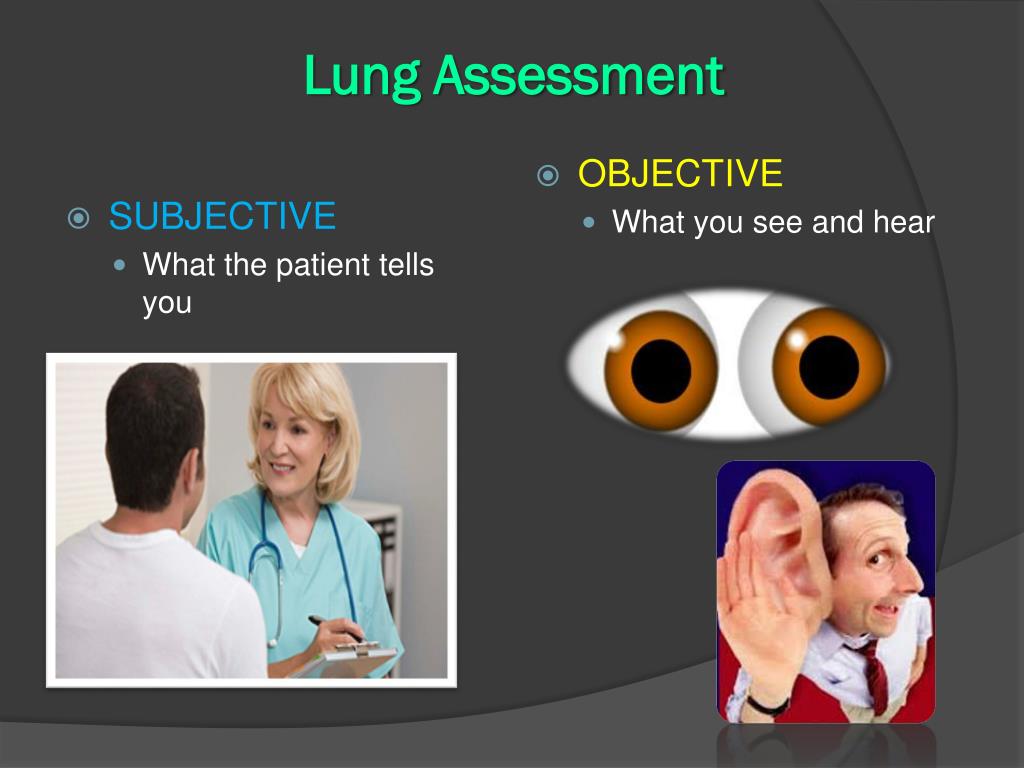 Lung Assessment

SUBJECTIVE
What the patient tells you

OBJECTIVE
What you see and hear